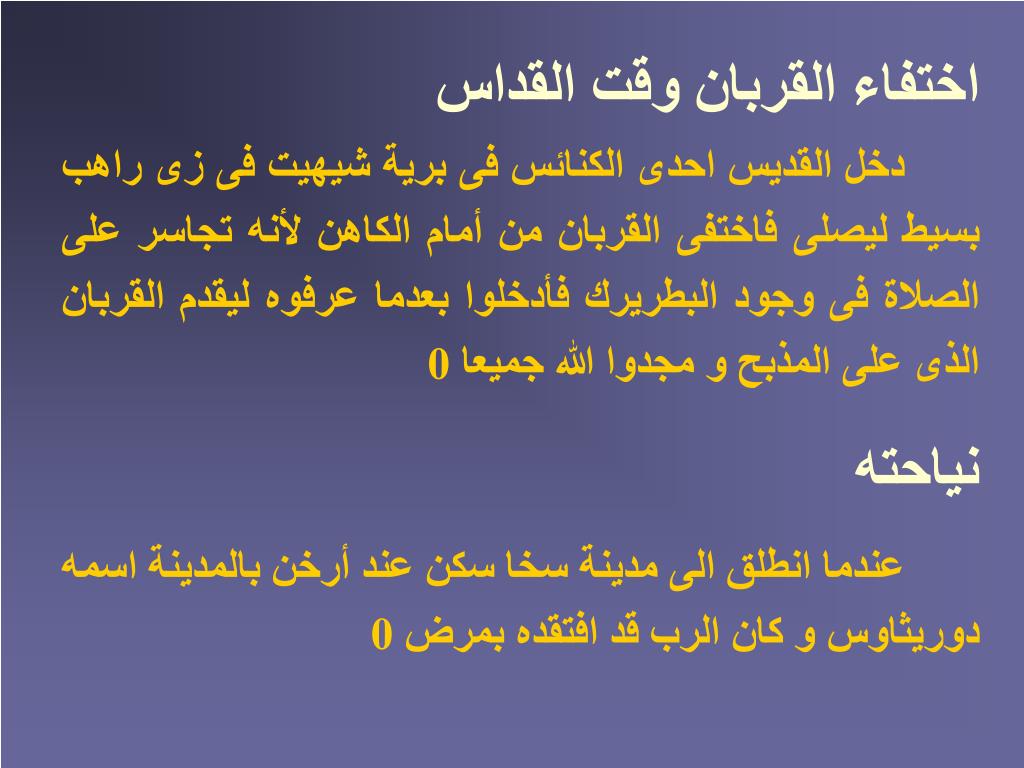 اختفاء القربان وقت القداس

دخل القديس احدى الكنائس فى برية شيهيت فى زى راهب بسيط ليصلى فاختفى القربان من أمام الكاهن لأنه تجاسر على الصلاة فى وجود البطريرك فأدخلوا بعدما عرفوه ليقدم القربان الذى على المذبح و مجدوا الله جميعا 0

نياحته

عندما انطلق الى مدينة سخا سكن عند أرخن بالمدينة اسمه دوريثاوس و كان الرب قد افتقده بمرض 0